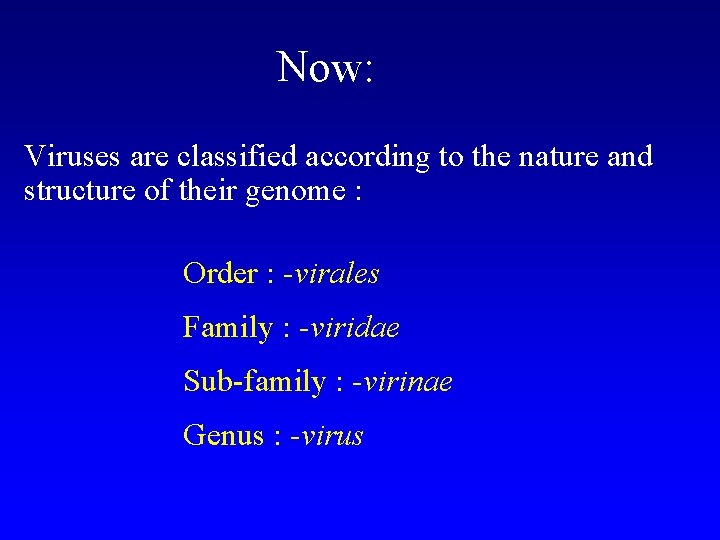 Now:

Viruses are classified according to the nature and structure of their genome :

Order : -virales

Family : -viridae

Sub-family : -virinae

Genus : -virus